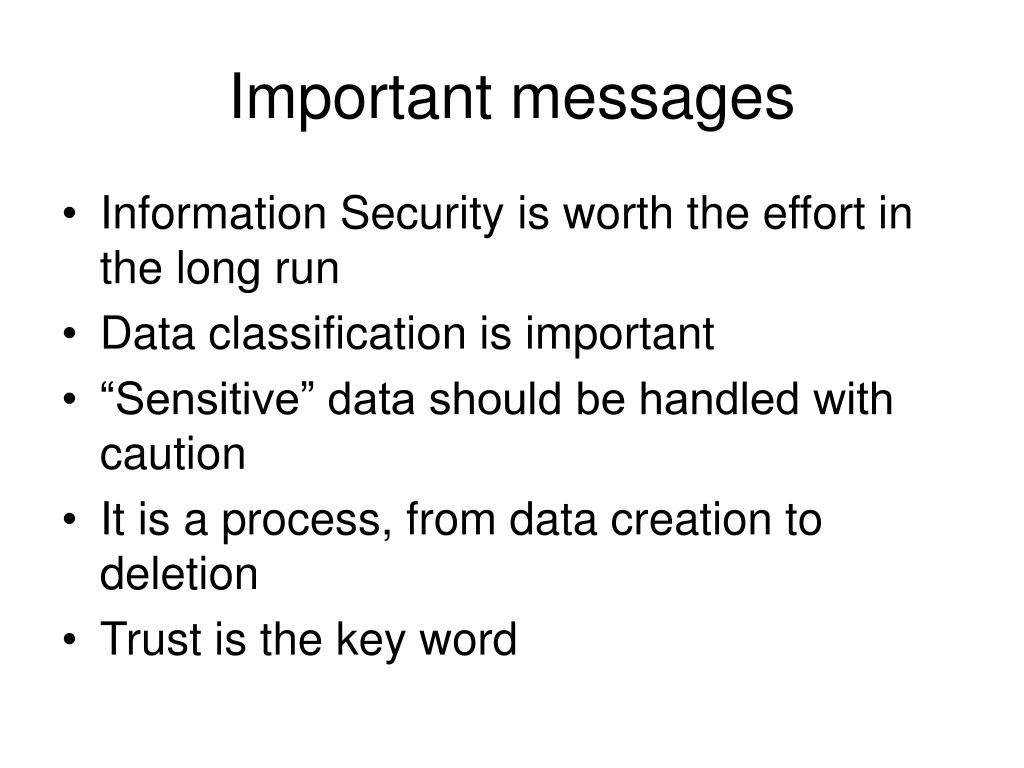 Important messages

• Information Security is worth the effort in the long run
• Data classification is important
• “Sensitive” data should be handled with caution
• It is a process, from data creation to deletion
• Trust is the key word